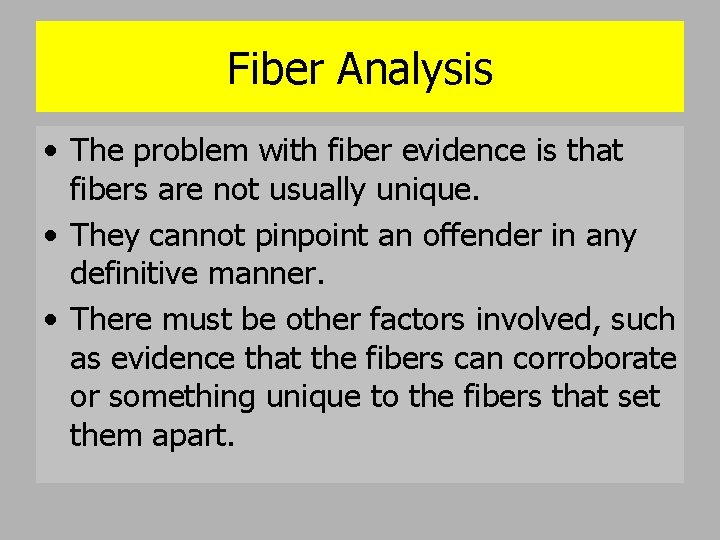 Fiber Analysis

• The problem with fiber evidence is that fibers are not usually unique.
• They cannot pinpoint an offender in any definitive manner.
• There must be other factors involved, such as evidence that the fibers can corroborate or something unique to the fibers that set them apart.